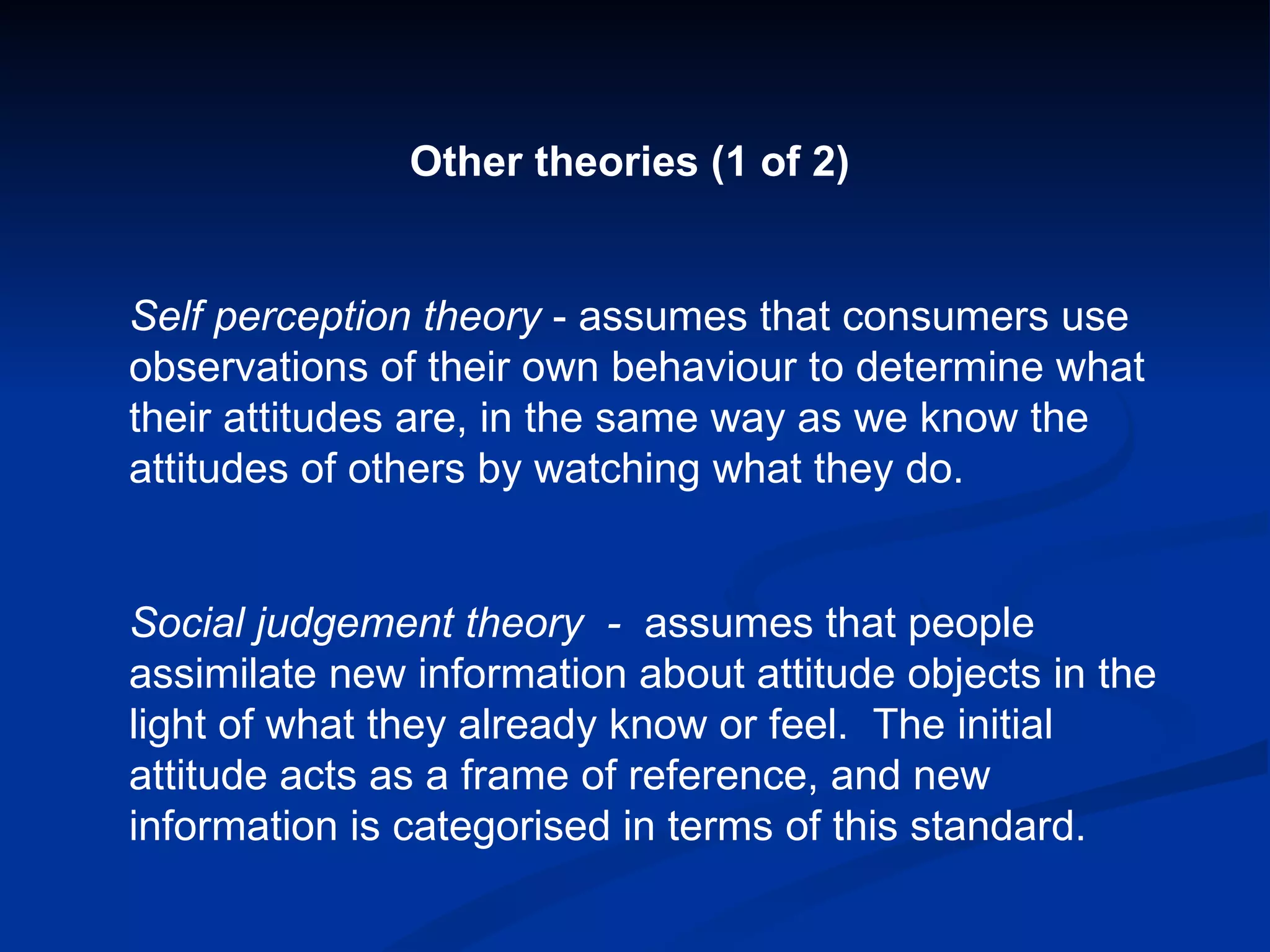 Other theories (1 of 2)

Self perception theory - assumes that consumers use observations of their own behaviour to determine what their attitudes are, in the same way as we know the attitudes of others by watching what they do.

Social judgement theory - assumes that people assimilate new information about attitude objects in the light of what they already know or feel. The initial attitude acts as a frame of reference, and new information is categorised in terms of this standard.